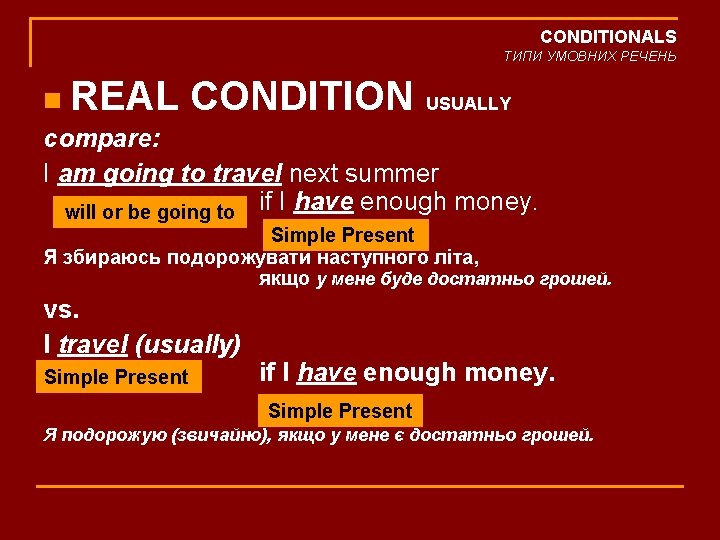 CONDITIONALS
ТИПИ УМОВНИХ РЕЧЕНЬ

REAL CONDITION USUALLY

compare:

I am going to travel next summer
will or be going to
if I have enough money.
Simple Present

Я збираюсь подорожувати наступного літа,
якщо у мене буде достатньо грошей.

vs.

I travel (usually)
Simple Present
if I have enough money.
Simple Present

Я подорожую (звичайно), якщо у мене є достатньо грошей.